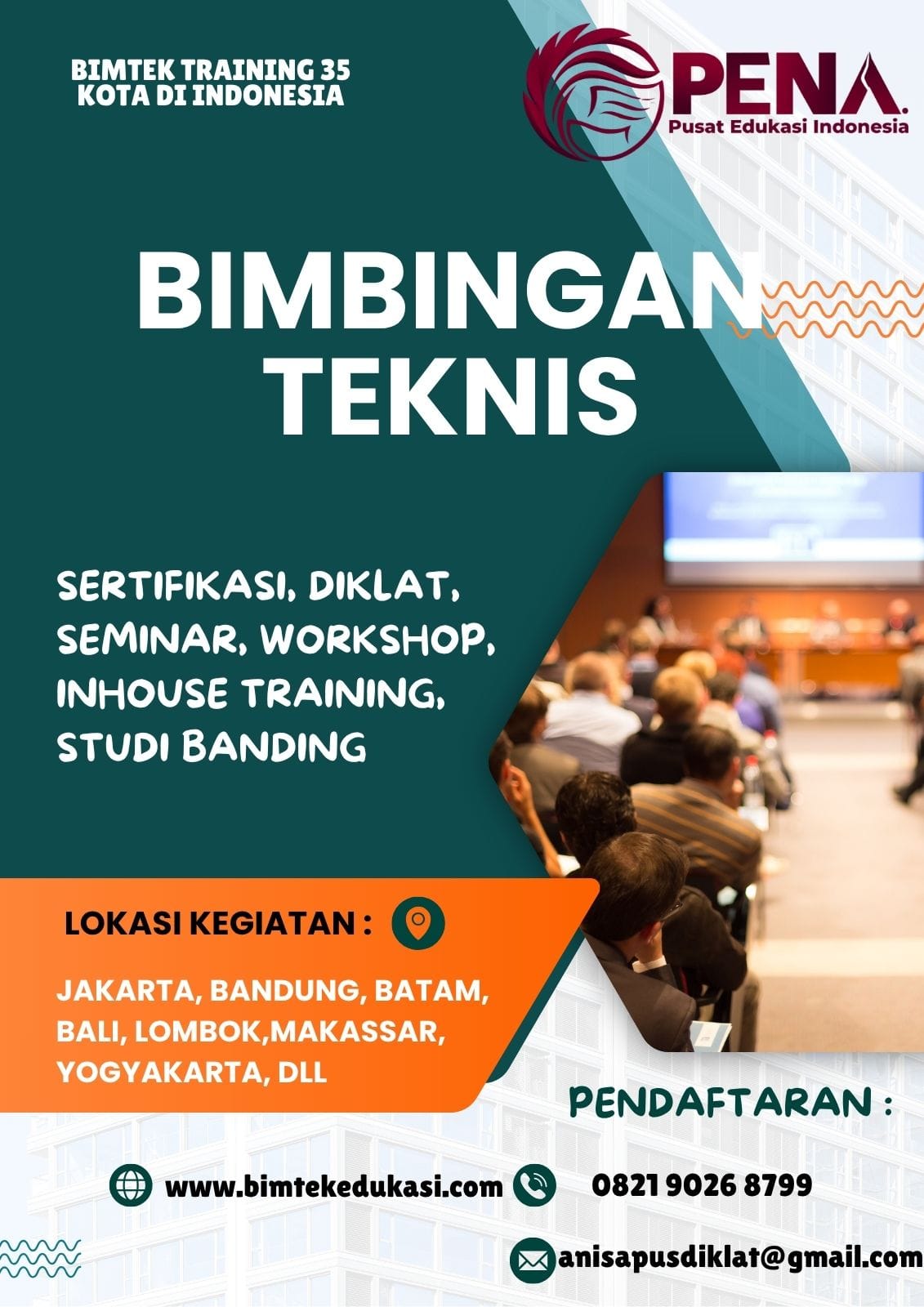 BIMTEK TRAINING 35
KOTA DI INDONESIA

PENA.
Pusat Edukasi Indonesia

BIMBINGAN
TEKNIS

SERTIFIKASI, DIKLAT, SEMINAR, WORKSHOP, INHOUSE TRAINING, STUDI BANDING

LOKASI KEGIATAN :

JAKARTA, BANDUNG, BATAM, BALI, LOMBOK,MAKASSAR, YOGYAKARTA, DLL

PENDAFTARAN :

www.bimtekedukasi.com

0821 9026 8799

anisapusdiklat@gmail.com